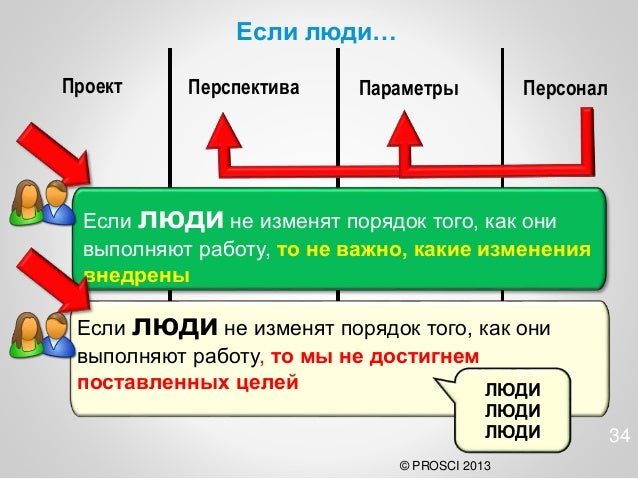 Если люди…

Проект

Перспектива

Параметры

Персонал

Если ЛЮДИ не изменят порядок того, как они выполняют работу, то не важно, какие изменения внедрены

Если ЛЮДИ не изменят порядок того, как они выполняют работу, то мы не достигнем поставленных целей

ЛЮДИ
ЛЮДИ
ЛЮДИ

34

© PROSCI 2013